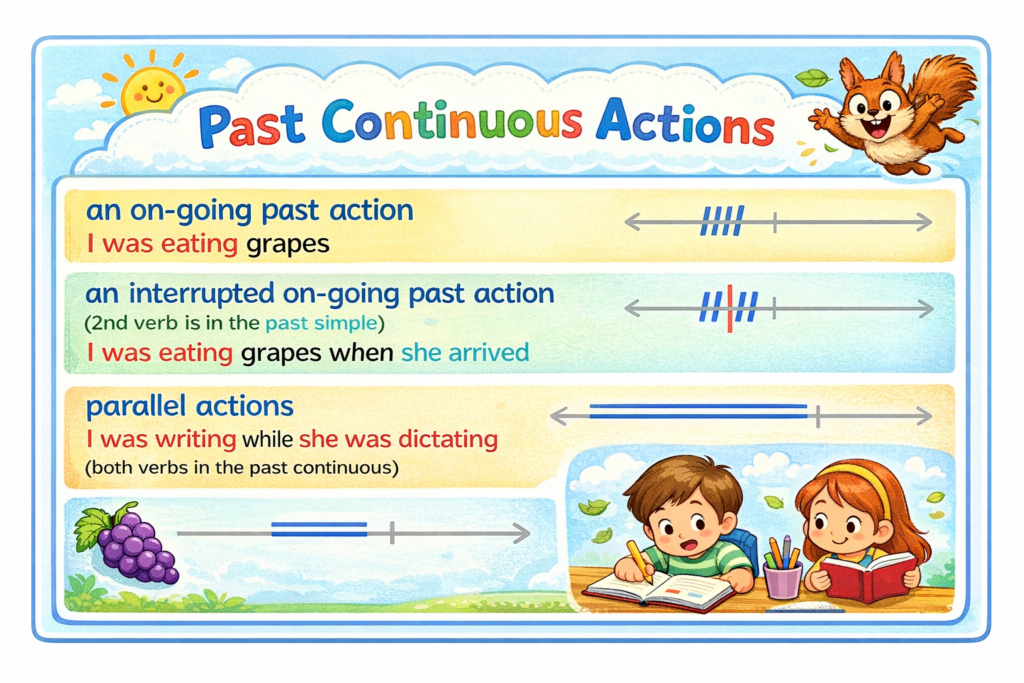 Past Continuous Actions

an on-going past action
I was eating grapes

an interrupted on-going past action
(2nd verb is in the past simple)
I was eating grapes when she arrived

parallel actions
I was writing while she was dictating
(both verbs in the past continuous)